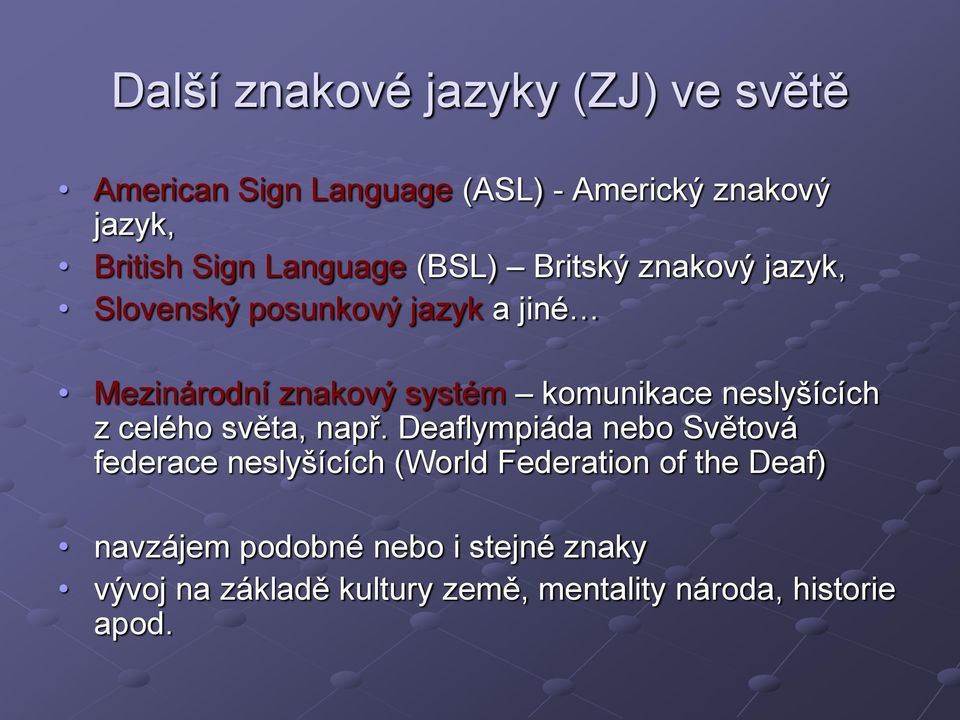 Další znakové jazyky (ZJ) ve světě

• American Sign Language (ASL) - Americký znakový jazyk,
• British Sign Language (BSL) – Britský znakový jazyk,
• Slovenský posunkový jazyk a jiné…

• Mezinárodní znakový systém – komunikace neslyšících z celého světa, např. Deaflympiáda nebo Světová federace neslyšících (World Federation of the Deaf)

• navzájem podobné nebo i stejné znaky
• vývoj na základě kultury země, mentality národa, historie apod.